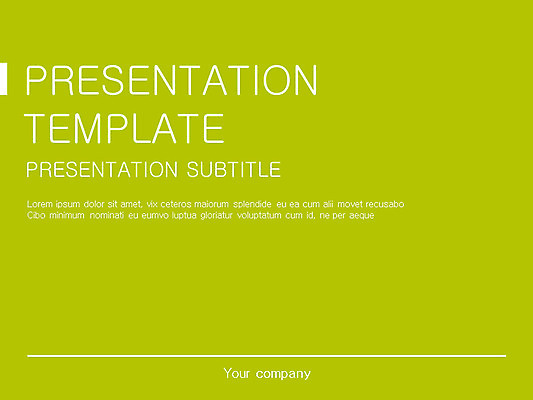 PRESENTATION TEMPLATE

PRESENTATION SUBTITLE

Lorem ipsum dolor sit amet, vix ceteros maiorum splendide eu ea cum alii movet recusabo Cibo minimum nominati eu eumvo luptua gloriatur voluptatum cum id, ne per aeque

Your company